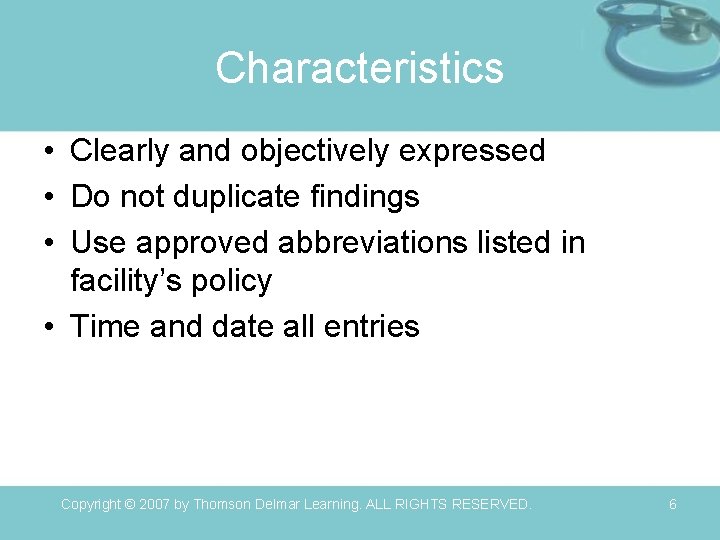 Characteristics

• Clearly and objectively expressed
• Do not duplicate findings
• Use approved abbreviations listed in facility's policy
• Time and date all entries

Copyright © 2007 by Thomson Delmar Learning. ALL RIGHTS RESERVED.

6